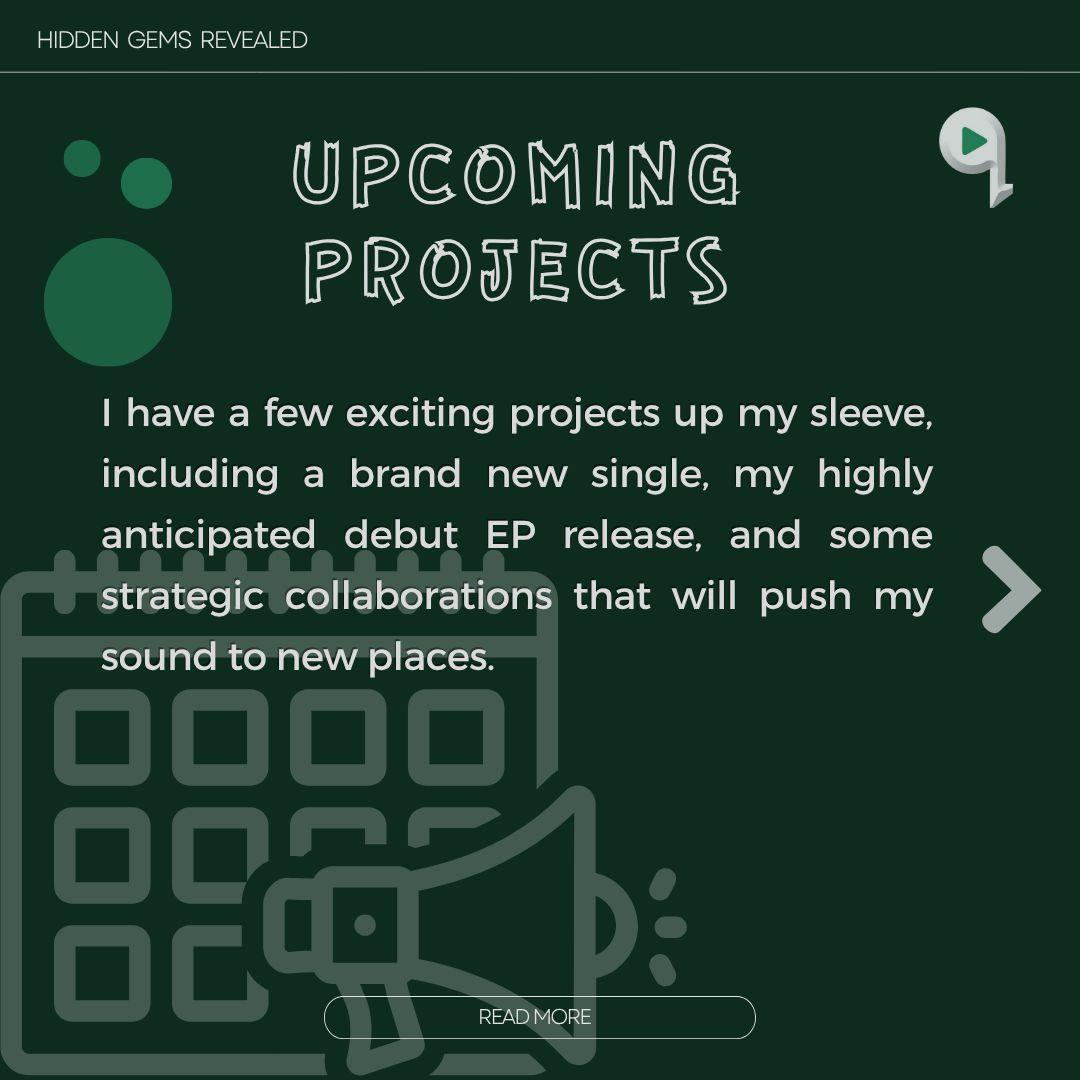 HIDDEN GEMS REVEALED

UPCOMING PROJECTS

I have a few exciting projects up my sleeve, including a brand new single, my highly anticipated debut EP release, and some strategic collaborations that will push my sound to new places.

READ MORE